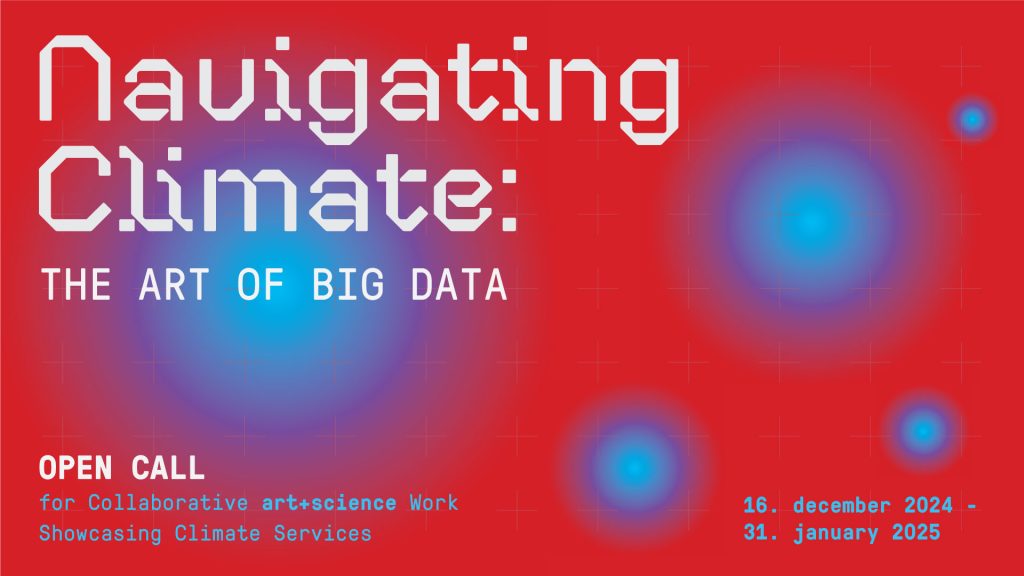 Navigating Climate:
THE ART OF BIG DATA

OPEN CALL
for Collaborative art+science Work Showcasing Climate Services

16. december 2024 - 31. january 2025